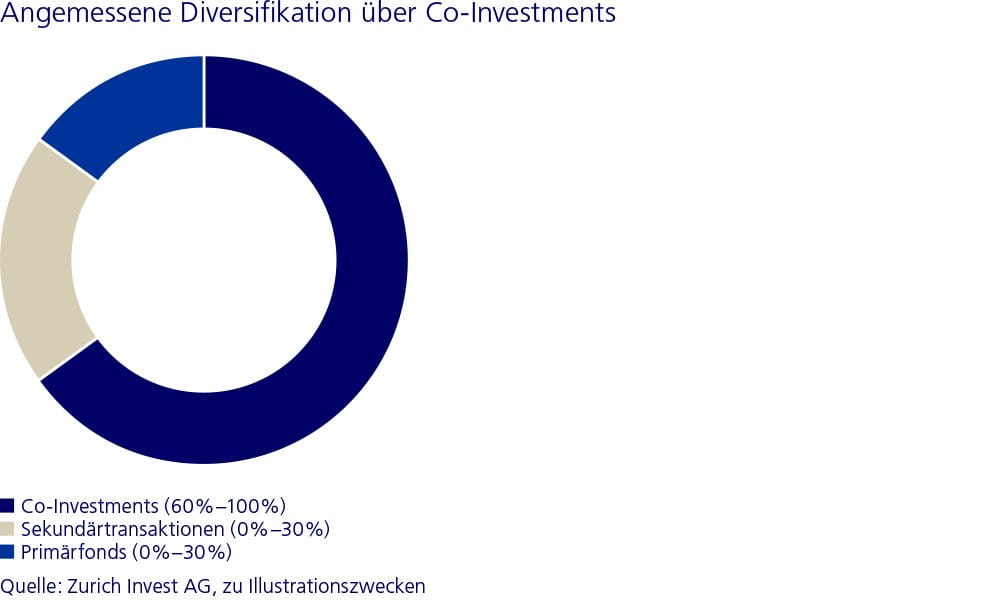 Angemessene Diversifikation über Co-Investments

Co-Investments (60%–100%)
Sekundärtransaktionen (0%–30%)
Primärfonds (0%–30%)

Quelle: Zurich Invest AG, zu Illustrationszwecken